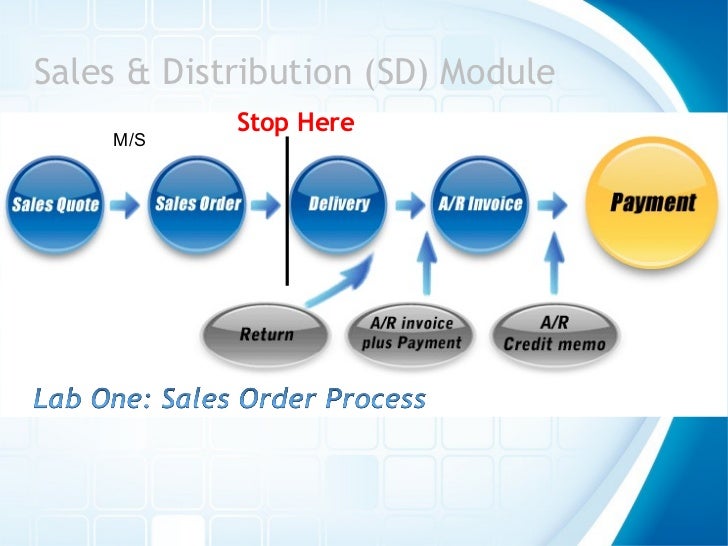 Sales & Distribution (SD) Module

Stop Here

M/S

Sales Quote

Sales Order

Delivery

A/R Invoice

Payment

Return

A/R invoice plus Payment

A/R Credit memo

Lab One: Sales Order Process